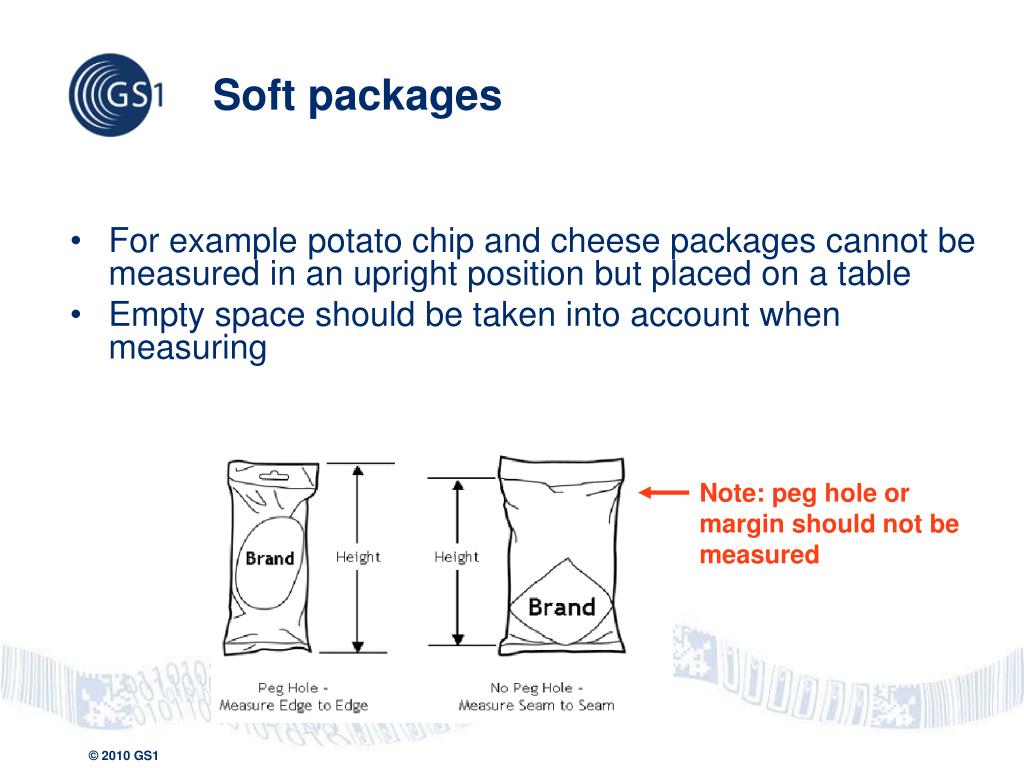 GS1

Soft packages

• For example potato chip and cheese packages cannot be measured in an upright position but placed on a table
• Empty space should be taken into account when measuring

Brand
Height
Peg Hole - Measure Edge to Edge

Height
Brand
No Peg Hole - Measure Seam to Seam

Note: peg hole or margin should not be measured

© 2010 GS1